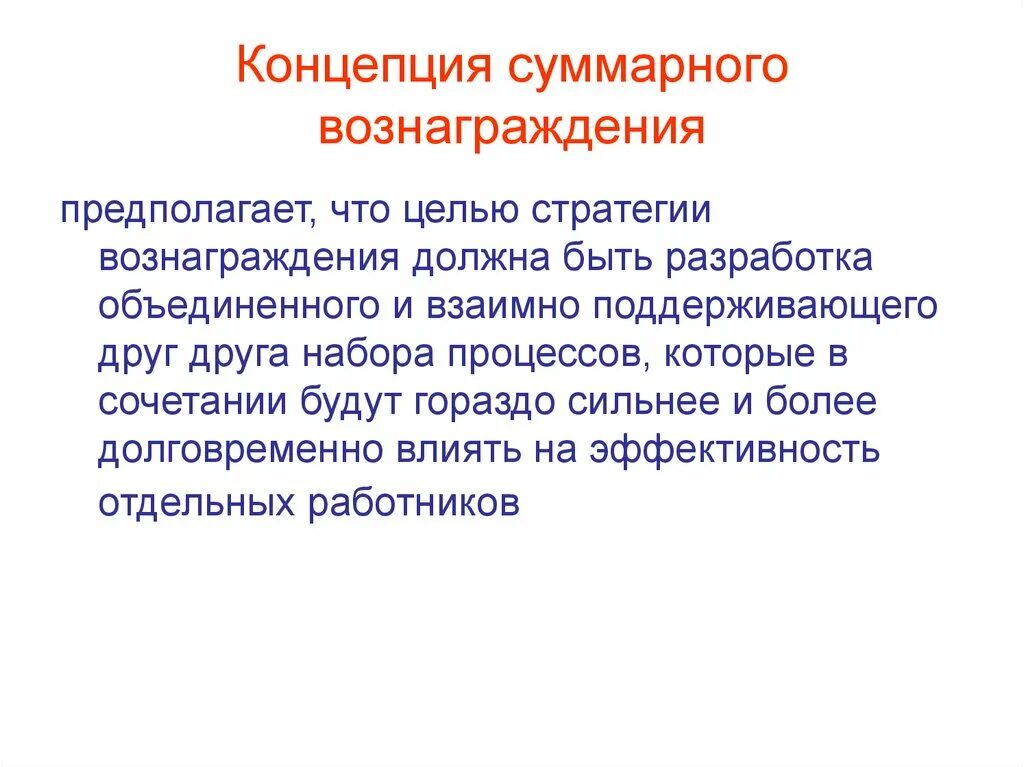 Концепция суммарного вознаграждения

предполагает, что целью стратегии вознаграждения должна быть разработка объединенного и взаимно поддерживающего друг друга набора процессов, которые в сочетании будут гораздо сильнее и более долговременно влиять на эффективность отдельных работников